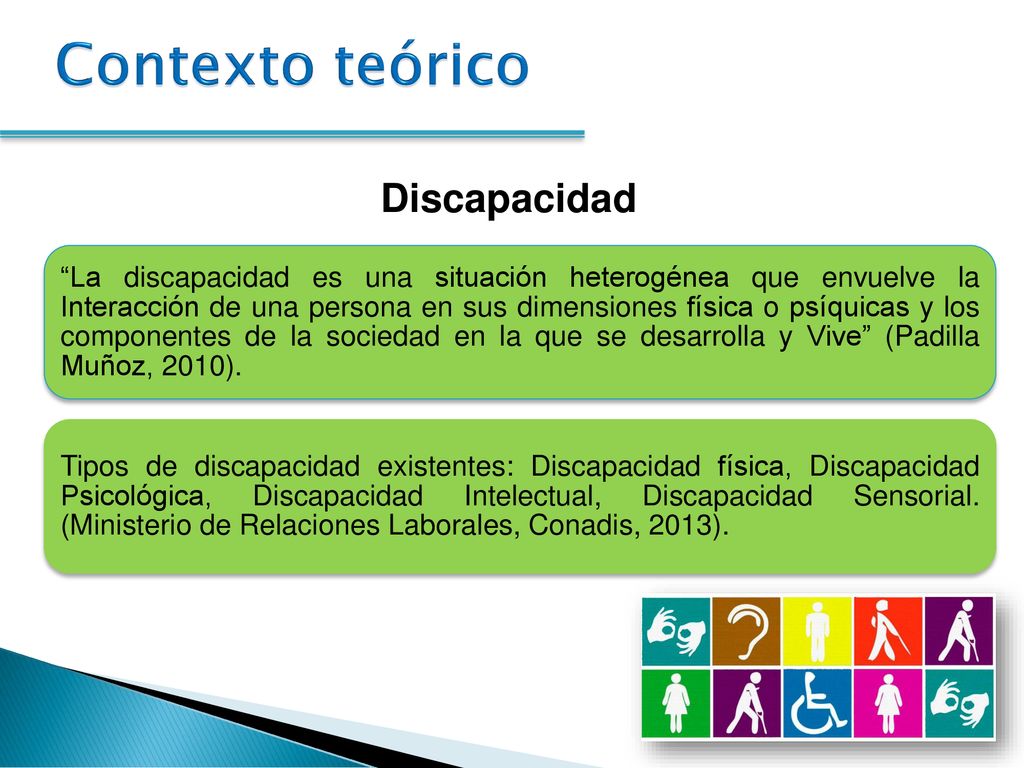 Contexto teórico

Discapacidad

“La discapacidad es una situación heterogénea que envuelve la Interacción de una persona en sus dimensiones física o psíquicas y los componentes de la sociedad en la que se desarrolla y Vive” (Padilla Muñoz, 2010).

Tipos de discapacidad existentes: Discapacidad física, Discapacidad Psicológica, Discapacidad Intelectual, Discapacidad Sensorial. (Ministerio de Relaciones Laborales, Conadis, 2013).